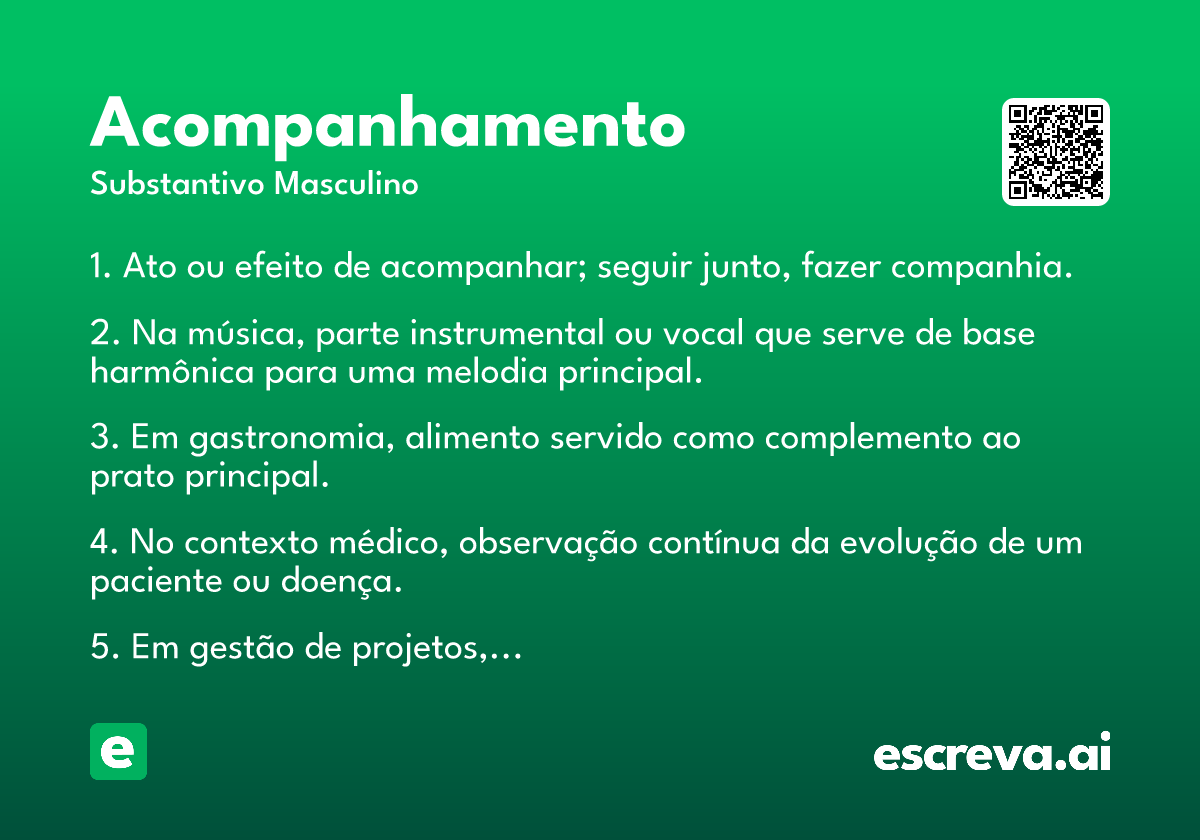 Acompanhamento
Substantivo Masculino

1. Ato ou efeito de acompanhar; seguir junto, fazer companhia.

2. Na música, parte instrumental ou vocal que serve de base harmônica para uma melodia principal.

3. Em gastronomia, alimento servido como complemento ao prato principal.

4. No contexto médico, observação contínua da evolução de um paciente ou doença.

5. Em gestão de projetos,...

e

escreva.ai